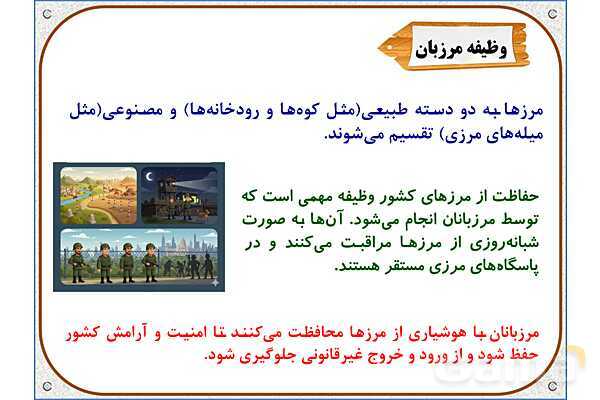 وظیفه مرزبان

مرزها به دو دسته طبیعی(مثل کوه‌ها و رودخانه‌ها) و مصنوعی(مثل میله‌های مرزی) تقسیم می‌شوند.

حفاظت از مرزهای کشور وظیفه مهمی است که توسط مرزبانان انجام می‌شود. آن‌ها به صورت شبانه‌روزی از مرزها مراقبت می‌کنند و در پاسگاه‌های مرزی مستقر هستند.

مرزبانان با هوشیاری از مرزها محافظت می‌کنند تا امنیت و آرامش کشور حفظ شود و از ورود و خروج غیرقانونی جلوگیری شود.